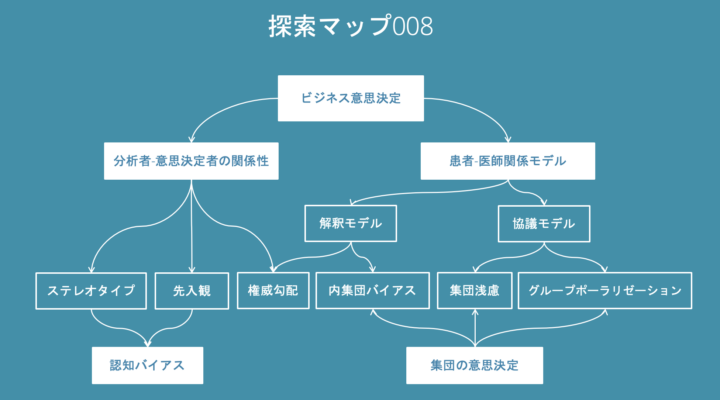 探索マップ008

ビジネス意思決定

分析者-意思決定者の関係性

患者-医師関係モデル

解釈モデル

協議モデル

ステレオタイプ

先入観

権威勾配

内集団バイアス

集団浅慮

グループポーラリゼーション

認知バイアス

集団の意思決定